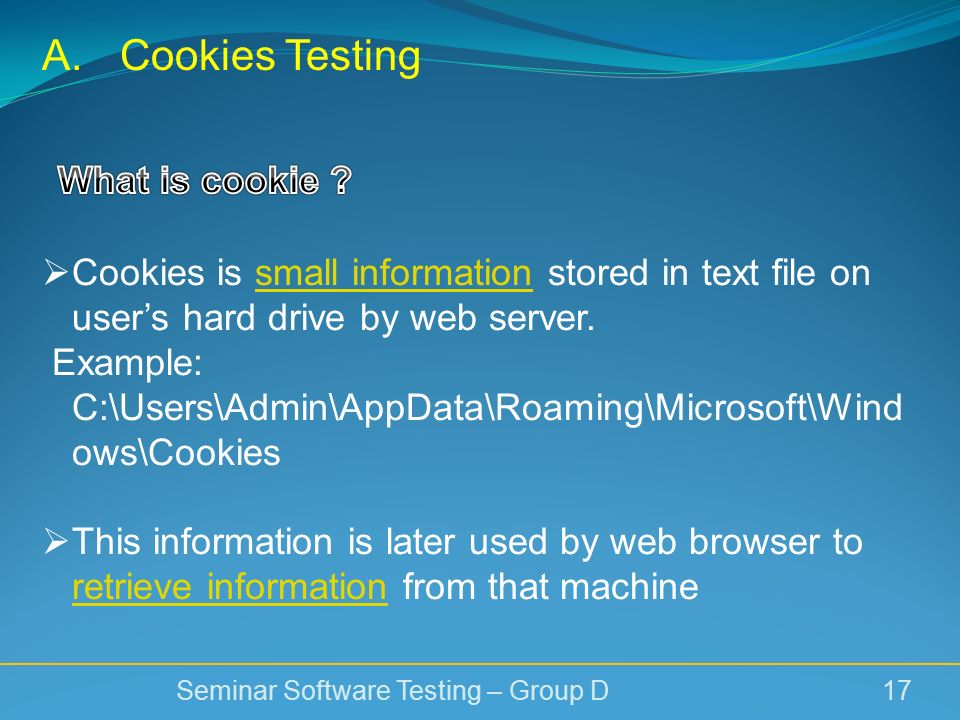 A. Cookies Testing

What is cookie ?

➢Cookies is small information stored in text file on user's hard drive by web server.
Example: C:\Users\Admin\AppData\Roaming\Microsoft\Windows\Cookies

➢This information is later used by web browser to retrieve information from that machine

Seminar Software Testing – Group D 17